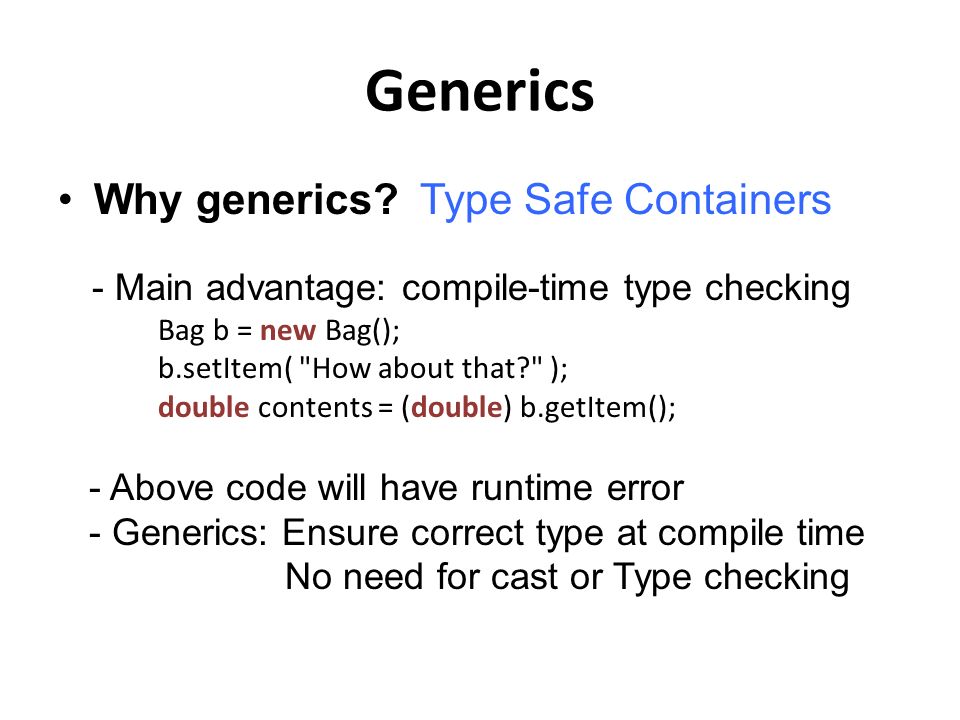 Generics

• Why generics? Type Safe Containers

- Main advantage: compile-time type checking

Bag b = new Bag();
b.setItem( "How about that?" );
double contents = (double) b.getItem();

- Above code will have runtime error
- Generics: Ensure correct type at compile time
No need for cast or Type checking